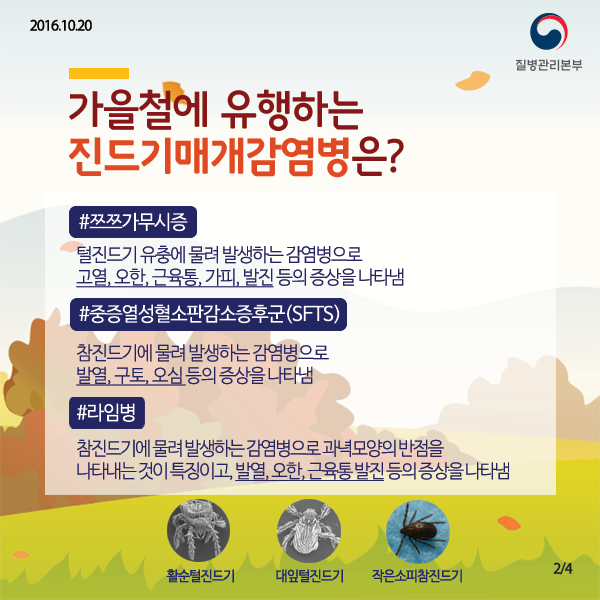 2016.10.20

질병관리본부

가을철에 유행하는
진드기매개감염병은?

#쯔쯔가무시증

털진드기 유충에 물려 발생하는 감염병으로
고열, 오한, 근육통, 가피, 발진 등의 증상을 나타냄

#중증열성혈소판감소증후군(SFTS)

참진드기에 물려 발생하는 감염병으로
발열, 구토, 오심 등의 증상을 나타냄

#라임병

참진드기에 물려 발생하는 감염병으로 과녁모양의 반점을
나타내는 것이 특징이고, 발열, 오한, 근육통 발진 등의 증상을 나타냄

활순털진드기

대잎털진드기

작은소피참진드기

2/4